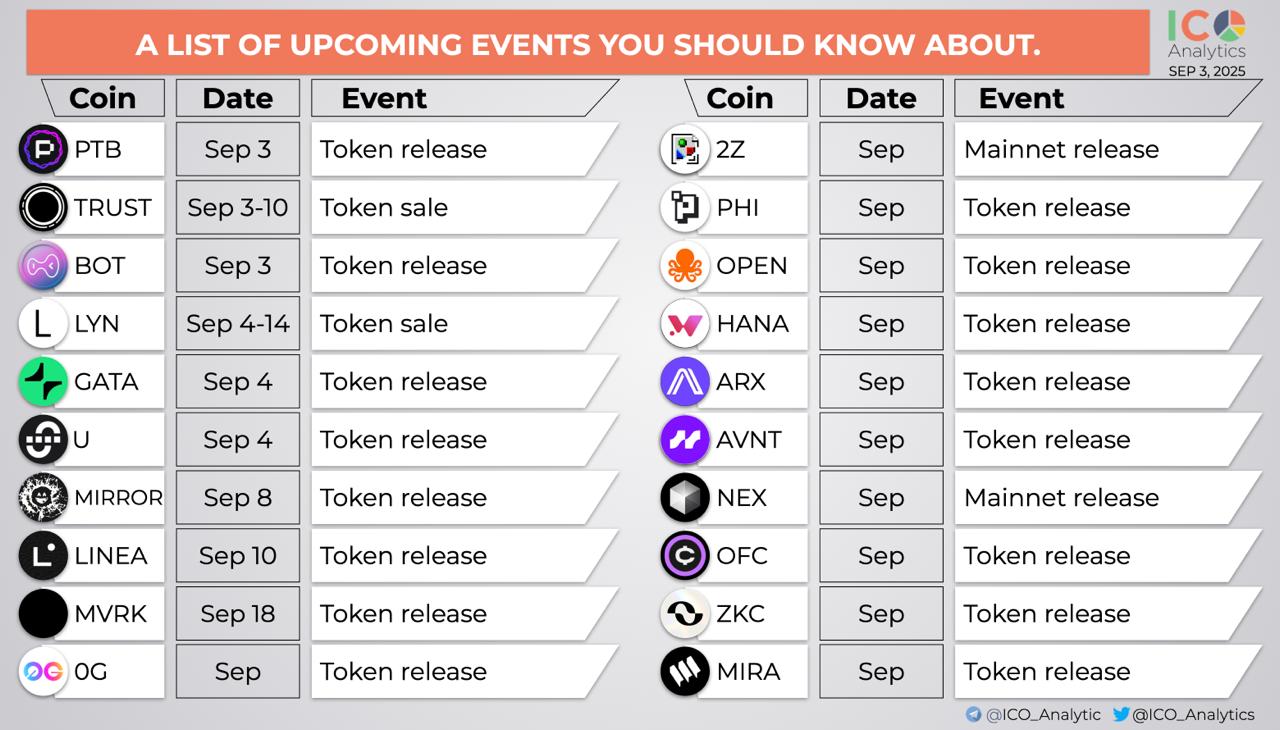 A LIST OF UPCOMING EVENTS YOU SHOULD KNOW ABOUT.

ICO Analytics
SEP 3, 2025

| Coin | Date | Event |
|---|---|---|
| PTB | Sep 3 | Token release |
| TRUST | Sep 3-10 | Token sale |
| BOT | Sep 3 | Token release |
| LYN | Sep 4-14 | Token sale |
| GATA | Sep 4 | Token release |
| U | Sep 4 | Token release |
| MIRROR | Sep 8 | Token release |
| LINEA | Sep 10 | Token release |
| MVRK | Sep 18 | Token release |
| 0G | Sep | Token release |

| Coin | Date | Event |
|---|---|---|
| 2Z | Sep | Mainnet release |
| PHI | Sep | Token release |
| OPEN | Sep | Token release |
| HANA | Sep | Token release |
| ARX | Sep | Token release |
| AVNT | Sep | Token release |
| NEX | Sep | Mainnet release |
| OFC | Sep | Token release |
| ZKC | Sep | Token release |
| MIRA | Sep | Token release |

@ICO_Analytic @ICO_Analytics